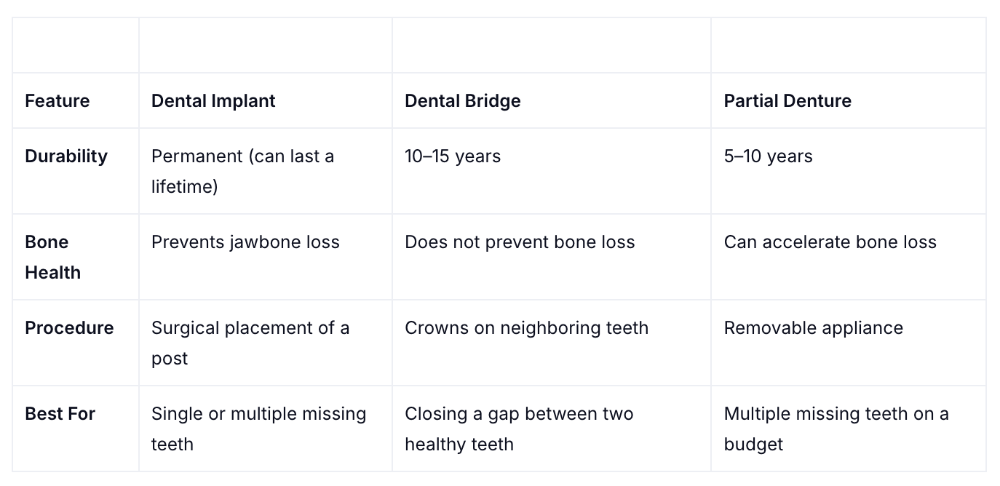 | | | | |
|---|---|---|---|
| **Feature** | **Dental Implant** | **Dental Bridge** | **Partial Denture** |
| **Durability** | Permanent (can last a lifetime) | 10–15 years | 5–10 years |
| **Bone Health** | Prevents jawbone loss | Does not prevent bone loss | Can accelerate bone loss |
| **Procedure** | Surgical placement of a post | Crowns on neighboring teeth | Removable appliance |
| **Best For** | Single or multiple missing teeth | Closing a gap between two healthy teeth | Multiple missing teeth on a budget |